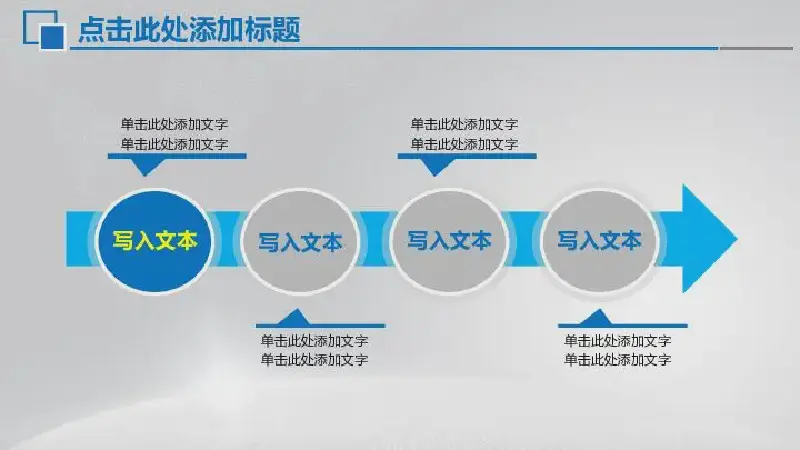 点击此处添加标题

单击此处添加文字
单击此处添加文字

单击此处添加文字
单击此处添加文字

写入文本

写入文本

写入文本

写入文本

单击此处添加文字
单击此处添加文字

单击此处添加文字
单击此处添加文字